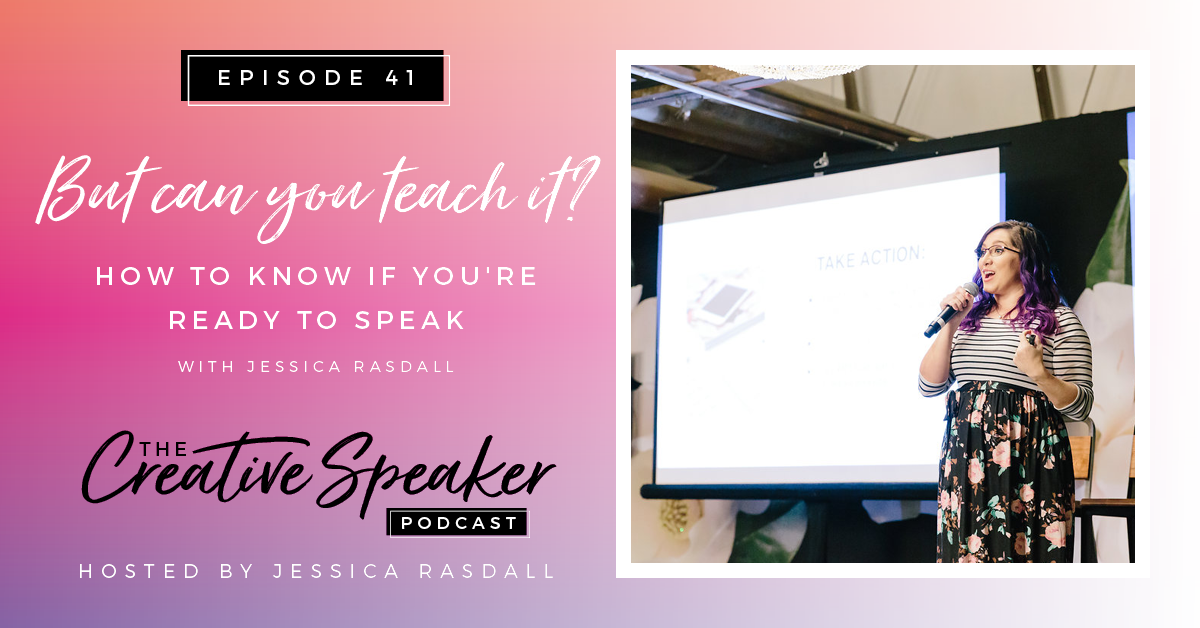 EPISODE 41

But can you teach it?

HOW TO KNOW IF YOU'RE READY TO SPEAK

WITH JESSICA RASDALL

THE Creative Speaker PODCAST

HOSTED BY JESSICA RASDALL

TAKE ACTION: